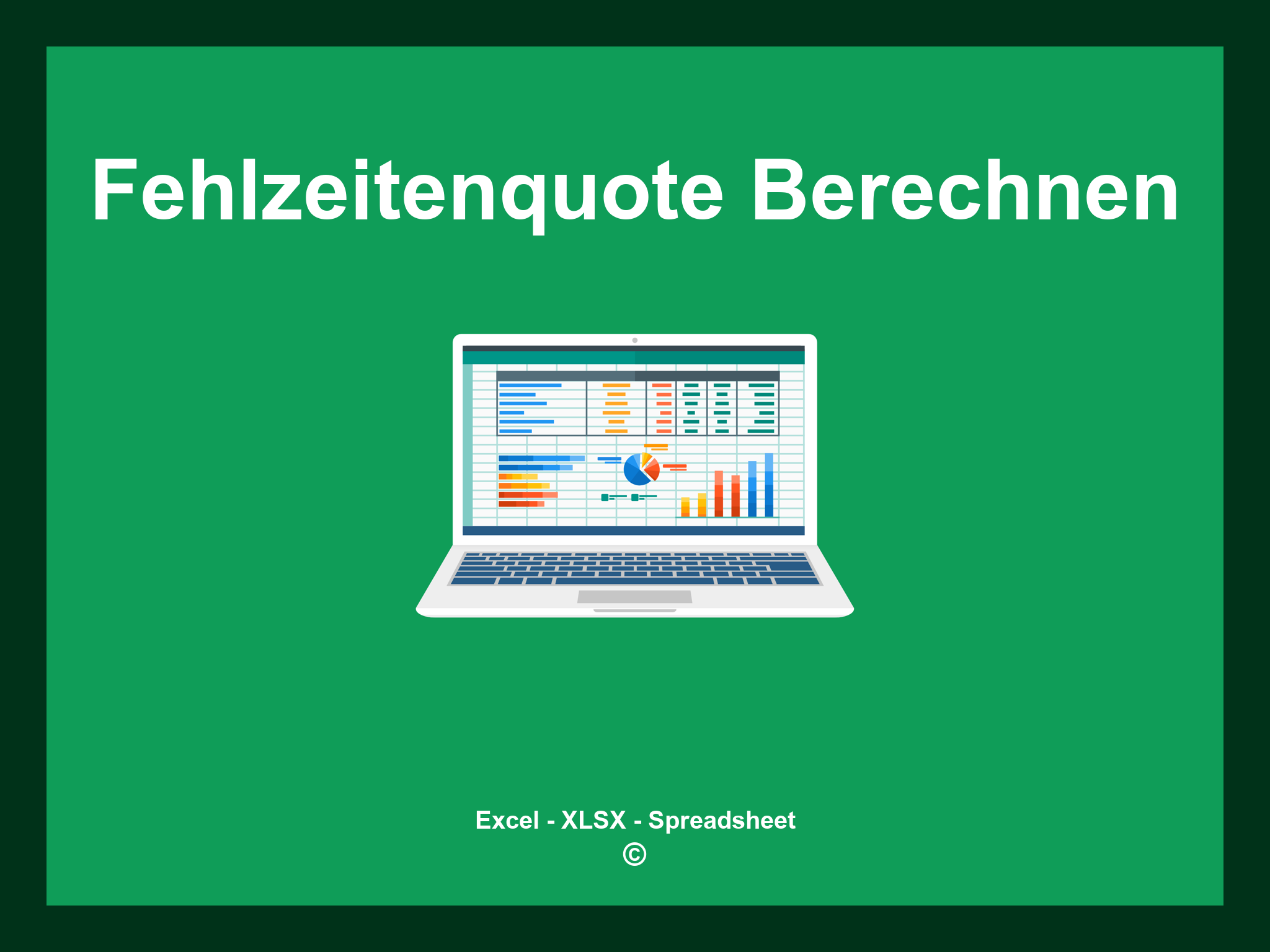 Fehlzeitenquote Berechnen

Excel - XLSX - Spreadsheet
©